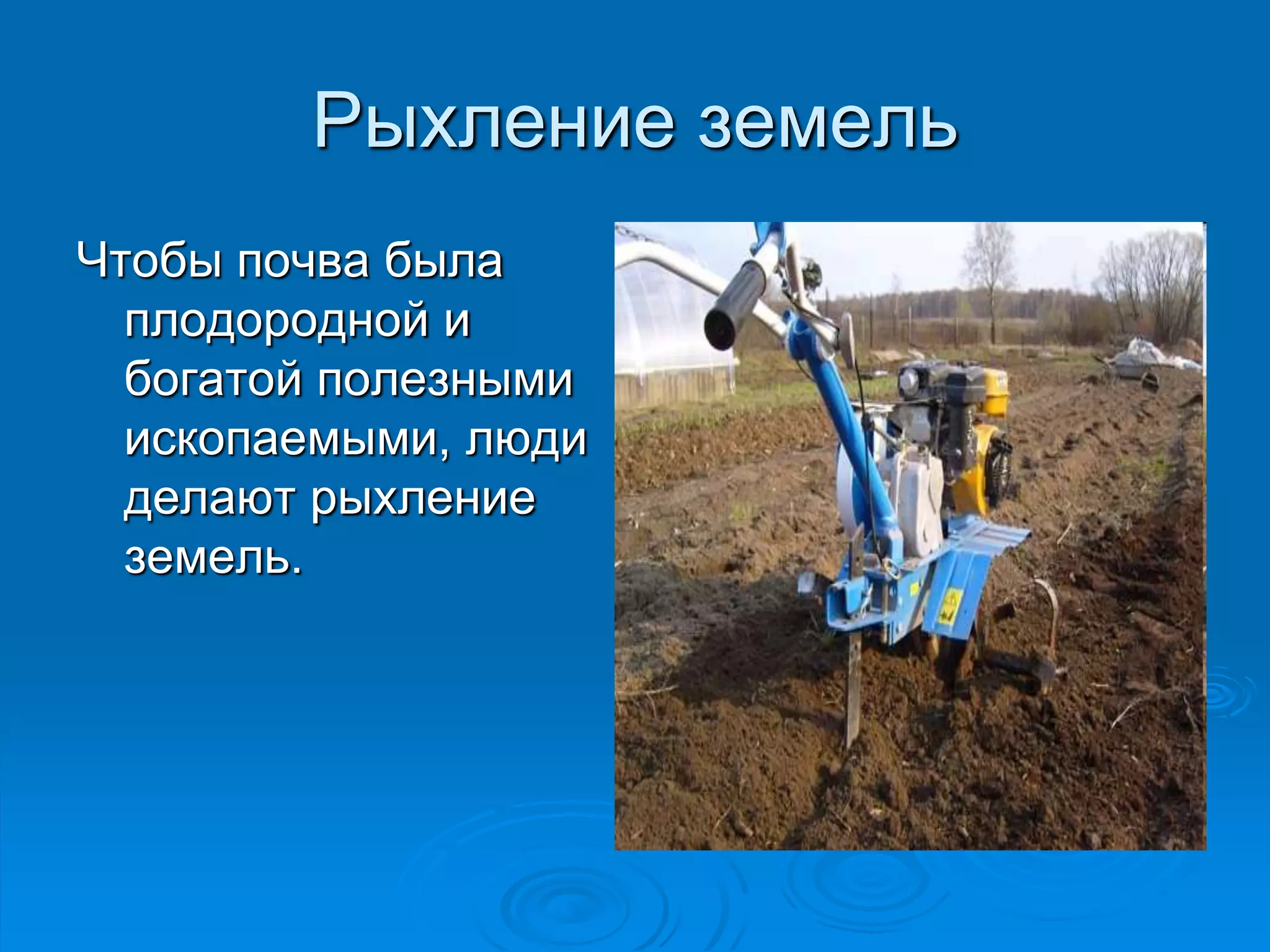 Рыхление земель

Чтобы почва была плодородной и богатой полезными ископаемыми, люди делают рыхление земель.